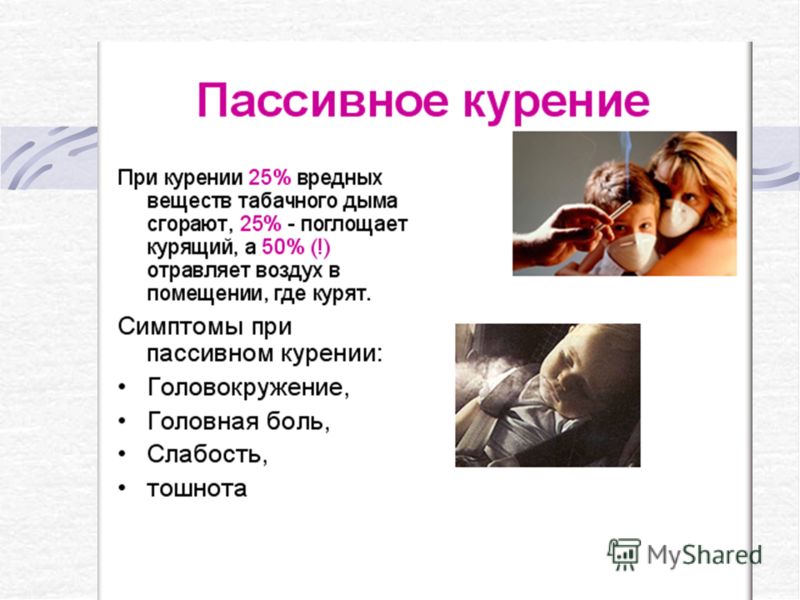 Пассивное курение

При курении 25% вредных веществ табачного дыма сгорают, 25% - поглощает курящий, а 50% (!) отравляет воздух в помещении, где курят.

Симптомы при пассивном курении:

• Головокружение,
• Головная боль,
• Слабость,
• тошнота

MyShared